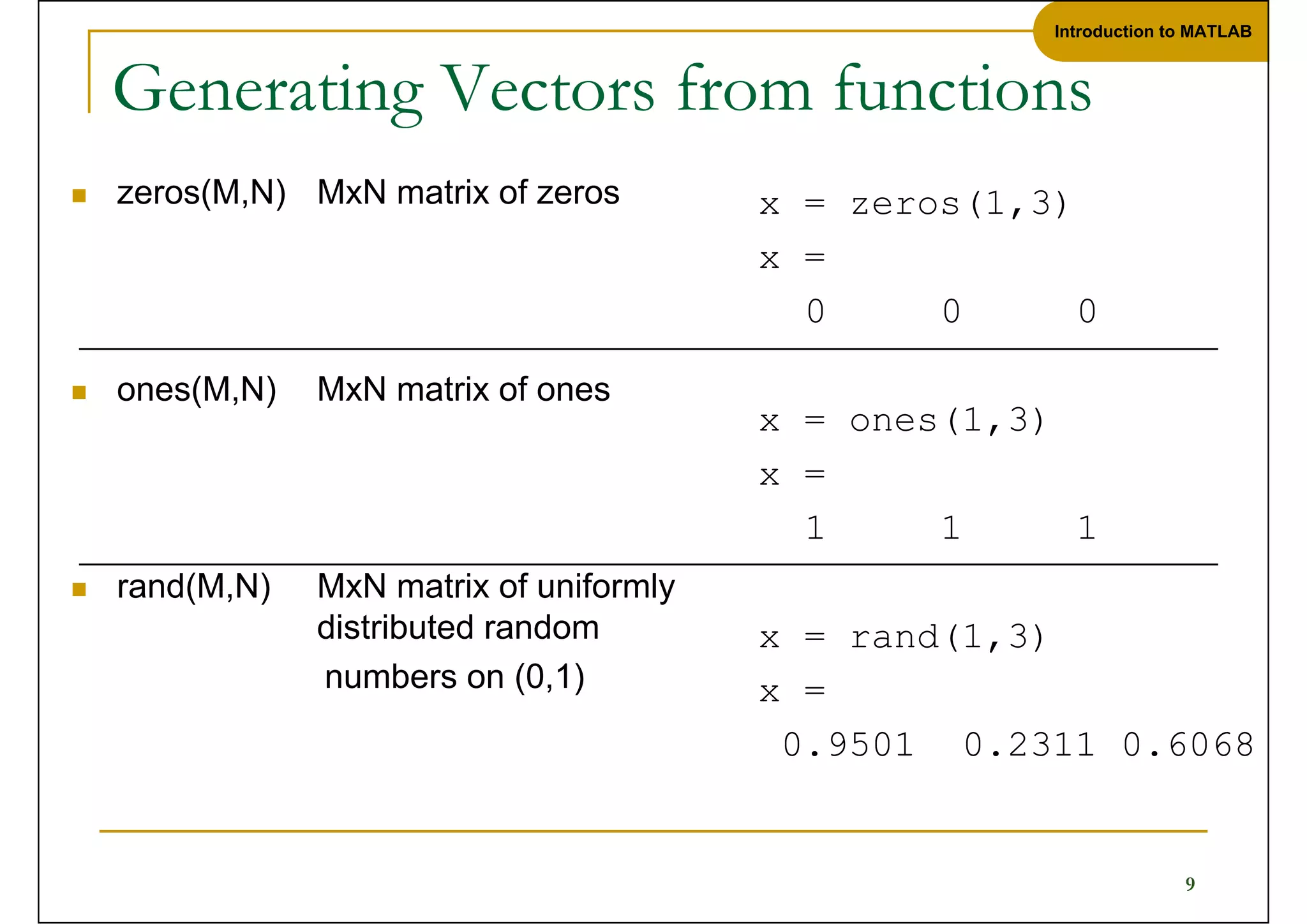 Introduction to MATLAB

Generating Vectors from functions

zeros(M,N) MxN matrix of zeros

x = zeros(1,3)
x =
0 0 0

ones(M,N) MxN matrix of ones

x = ones(1,3)
x =
1 1 1

rand(M,N) MxN matrix of uniformly distributed random numbers on (0,1)

x = rand(1,3)
x =
0.9501 0.2311 0.6068

9